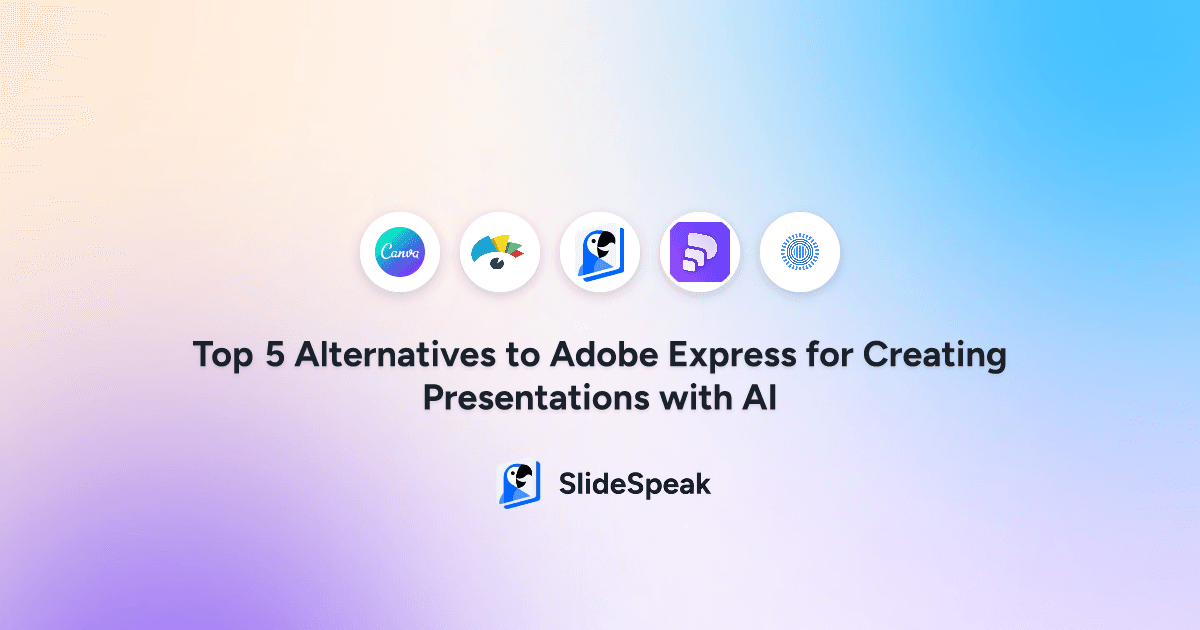 Canva

Top 5 Alternatives to Adobe Express for Creating Presentations with AI

SlideSpeak